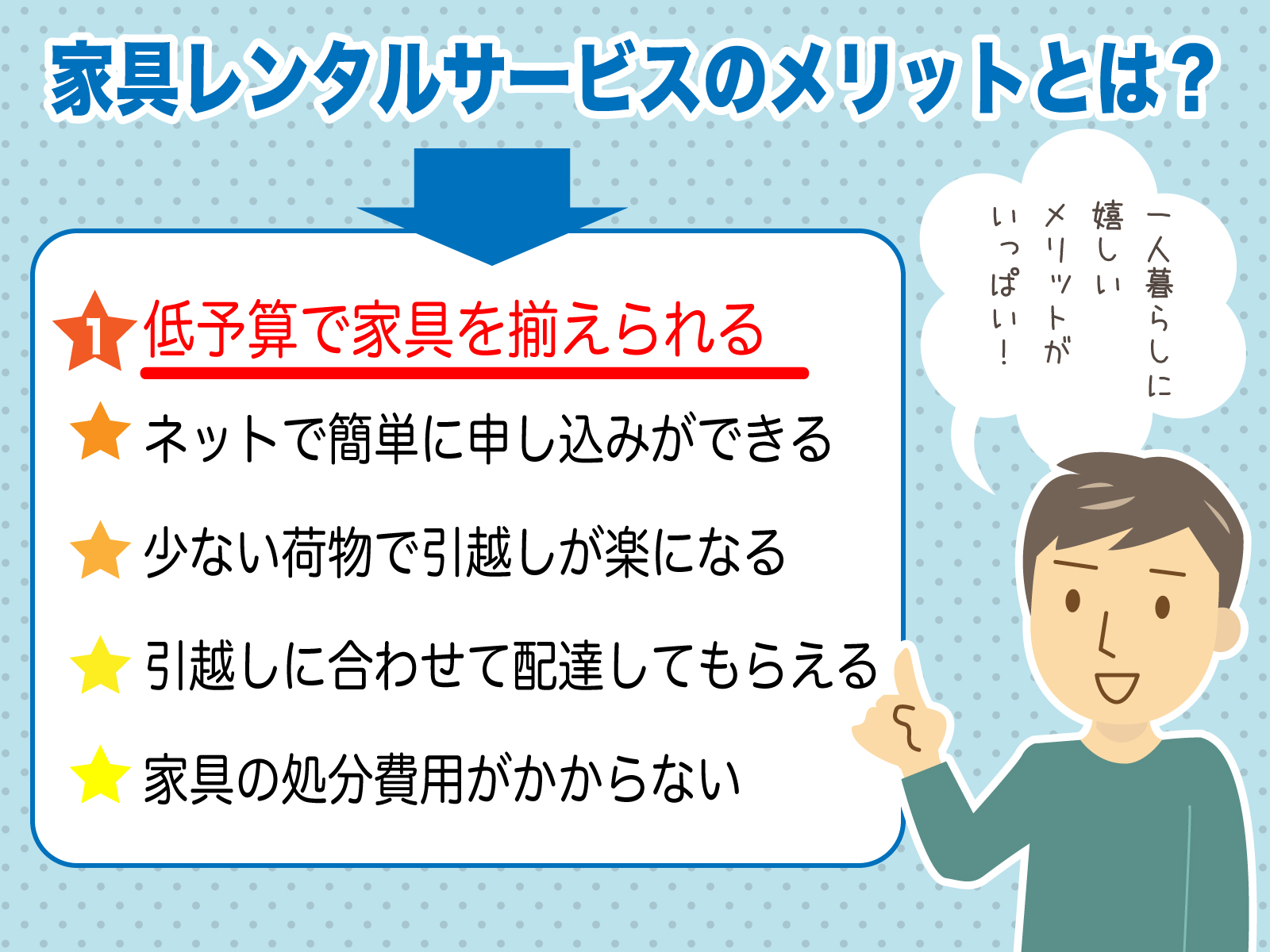 家具レンタルサービスのメリットとは？

1 低予算で家具を揃えられる

ネットで簡単に申し込みができる

少ない荷物で引越しが楽になる

引越しに合わせて配達してもらえる

家具の処分費用がかからない

一人暮らしに嬉しいメリットがいっぱい！